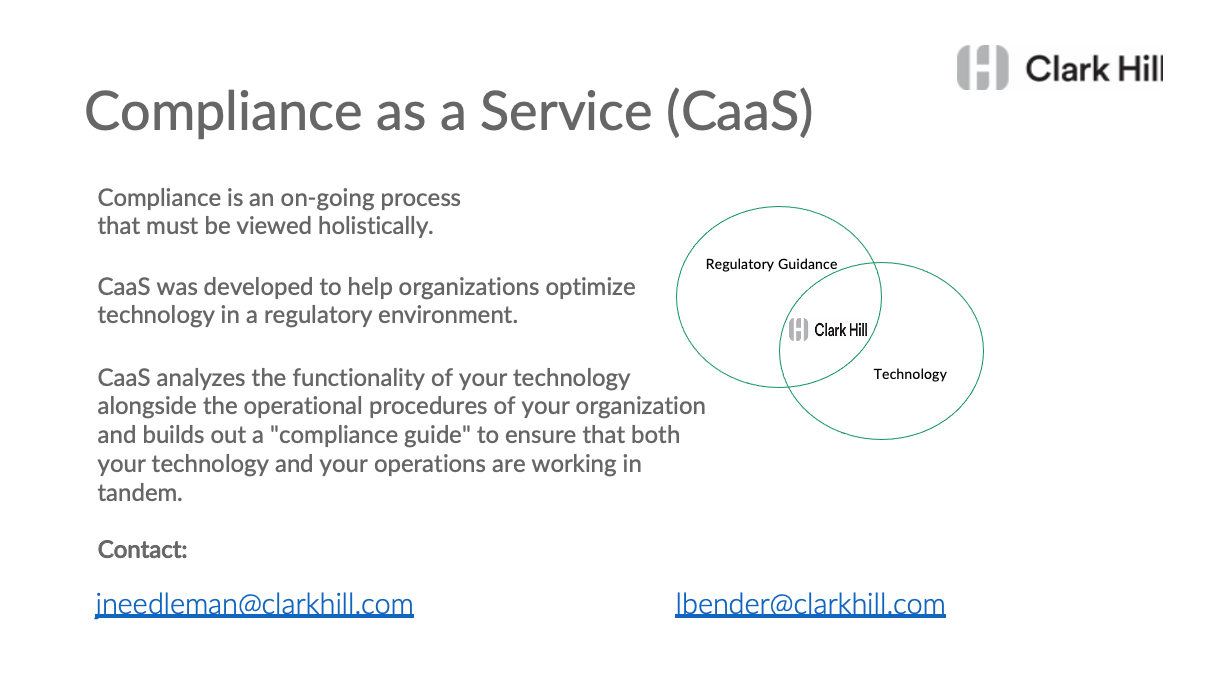 Clark Hill

Compliance as a Service (CaaS)

Compliance is an on-going process that must be viewed holistically.

CaaS was developed to help organizations optimize technology in a regulatory environment.

CaaS analyzes the functionality of your technology alongside the operational procedures of your organization and builds out a "compliance guide" to ensure that both your technology and your operations are working in tandem.

Regulatory Guidance

Clark Hill

Technology

Contact:

jneedleman@clarkhill.com

lbender@clarkhill.com